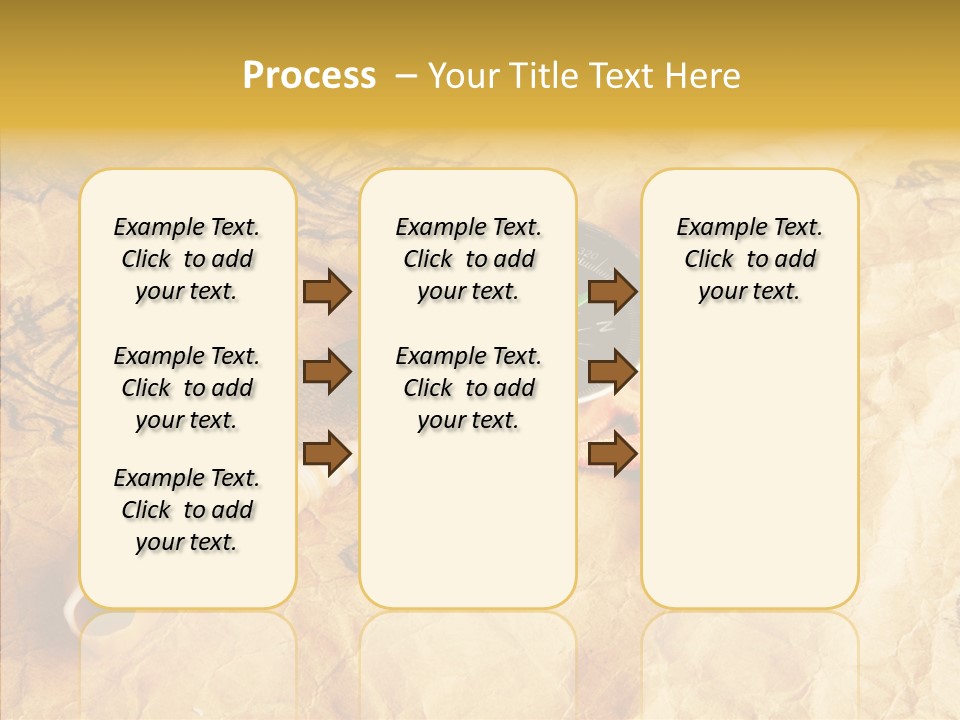 Process – Your Title Text Here

Example Text. Click to add your text.

Example Text. Click to add your text.

Example Text. Click to add your text.

Example Text. Click to add your text.

Example Text. Click to add your text.

Example Text. Click to add your text.